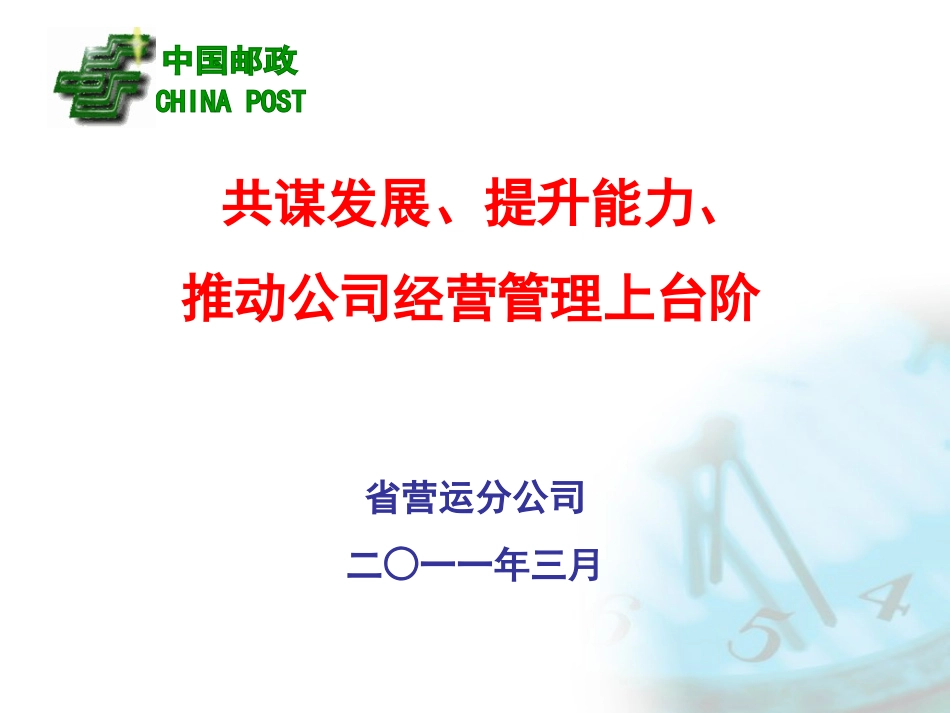 中国邮政
CHINA POST

共谋发展、提升能力、
推动公司经营管理上台阶

省营运分公司
二〇一一年三月

6 5 4